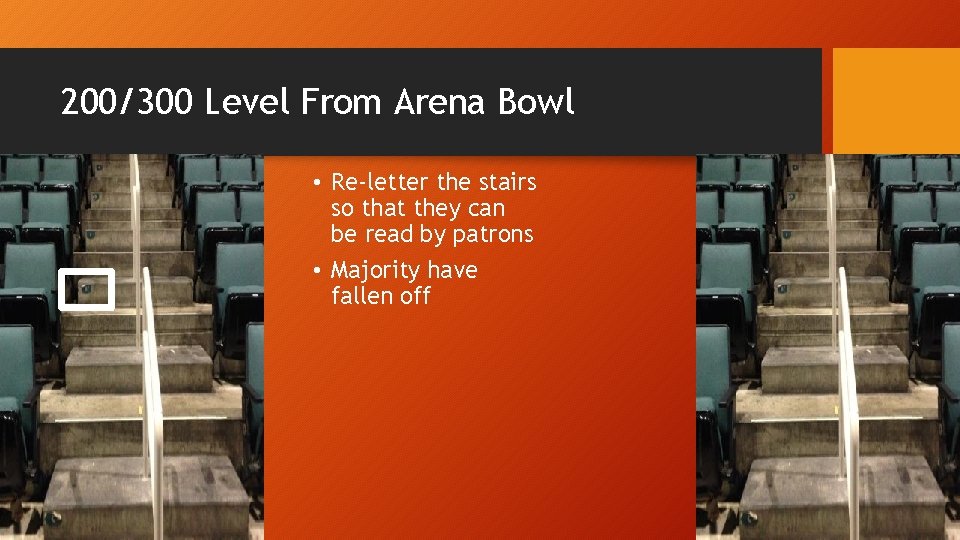 200/300 Level From Arena Bowl

• Re-letter the stairs so that they can be read by patrons
• Majority have fallen off